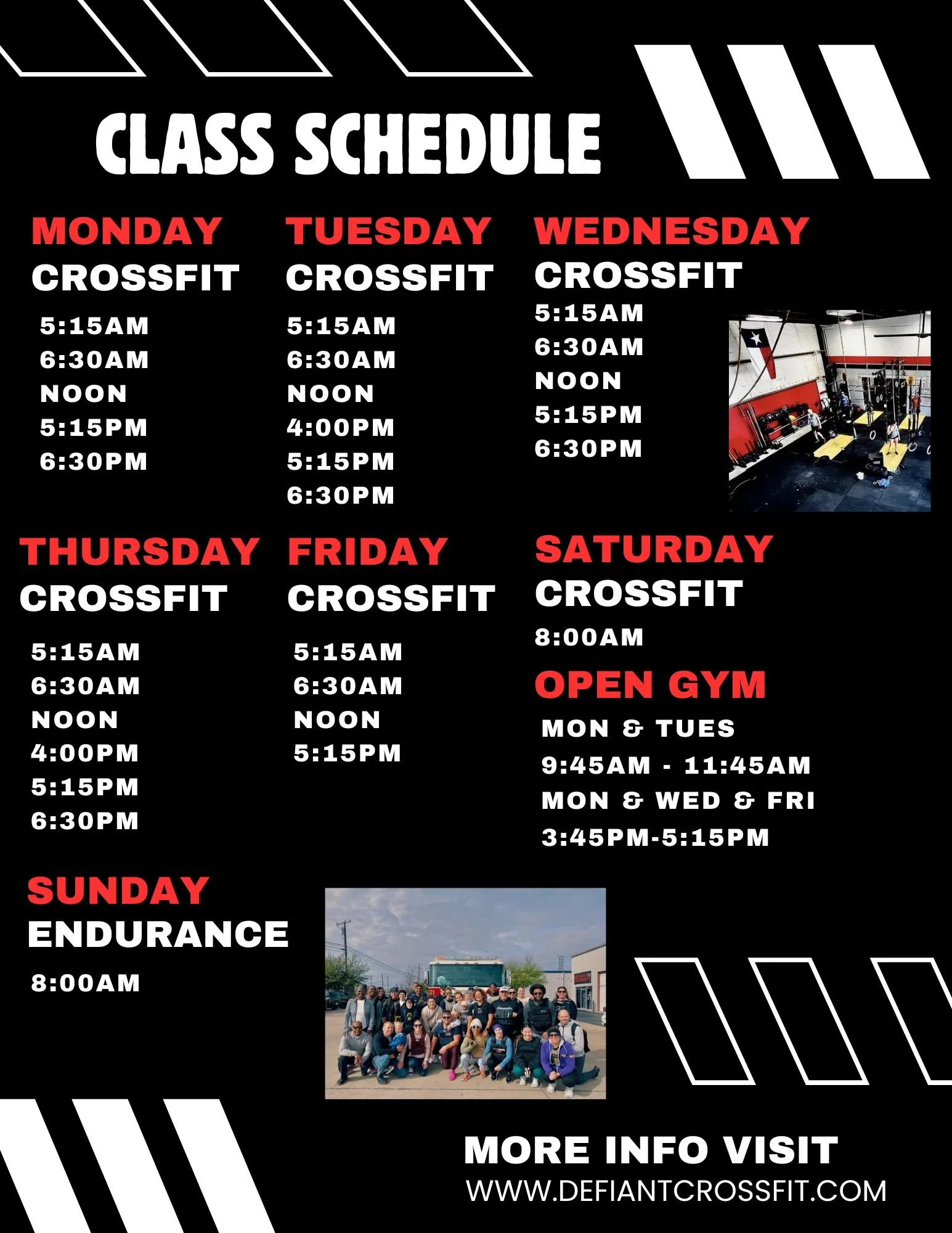 CLASS SCHEDULE

MONDAY
CROSSFIT
5:15AM
6:30AM
NOON
5:15PM
6:30PM

TUESDAY
CROSSFIT
5:15AM
6:30AM
NOON
4:00PM
5:15PM
6:30PM

WEDNESDAY
CROSSFIT
5:15AM
6:30AM
NOON
5:15PM
6:30PM

THURSDAY
CROSSFIT
5:15AM
6:30AM
NOON
4:00PM
5:15PM
6:30PM

FRIDAY
CROSSFIT
5:15AM
6:30AM
NOON
5:15PM

SATURDAY
CROSSFIT
8:00AM

OPEN GYM
MON & TUES
9:45AM - 11:45AM
MON & WED & FRI
3:45PM-5:15PM

SUNDAY
ENDURANCE
8:00AM

MORE INFO VISIT
WWW.DEFIANTCROSSFIT.COM